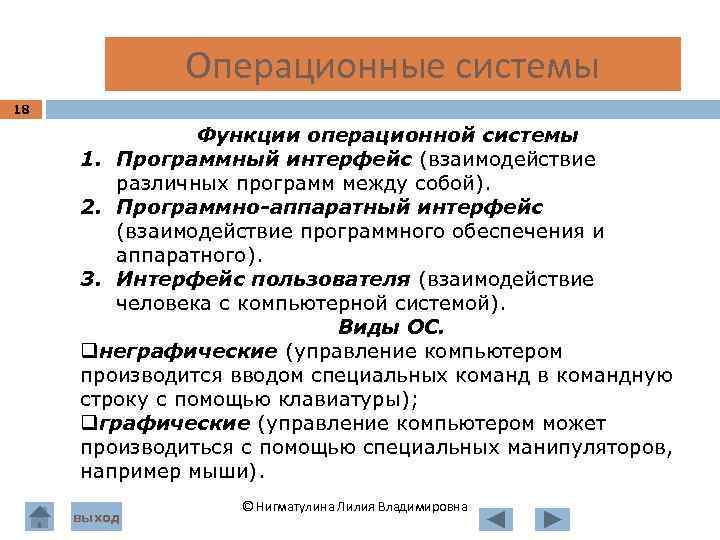 Операционные системы

18

Функции операционной системы

1. Программный интерфейс (взаимодействие различных программ между собой).
2. Программно-аппаратный интерфейс (взаимодействие программного обеспечения и аппаратного).
3. Интерфейс пользователя (взаимодействие человека с компьютерной системой).

Виды ОС.

❑неграфические (управление компьютером производится вводом специальных команд в командную строку с помощью клавиатуры);
❑графические (управление компьютером может производиться с помощью специальных манипуляторов, например мыши).

выход

© Нигматулина Лилия Владимировна